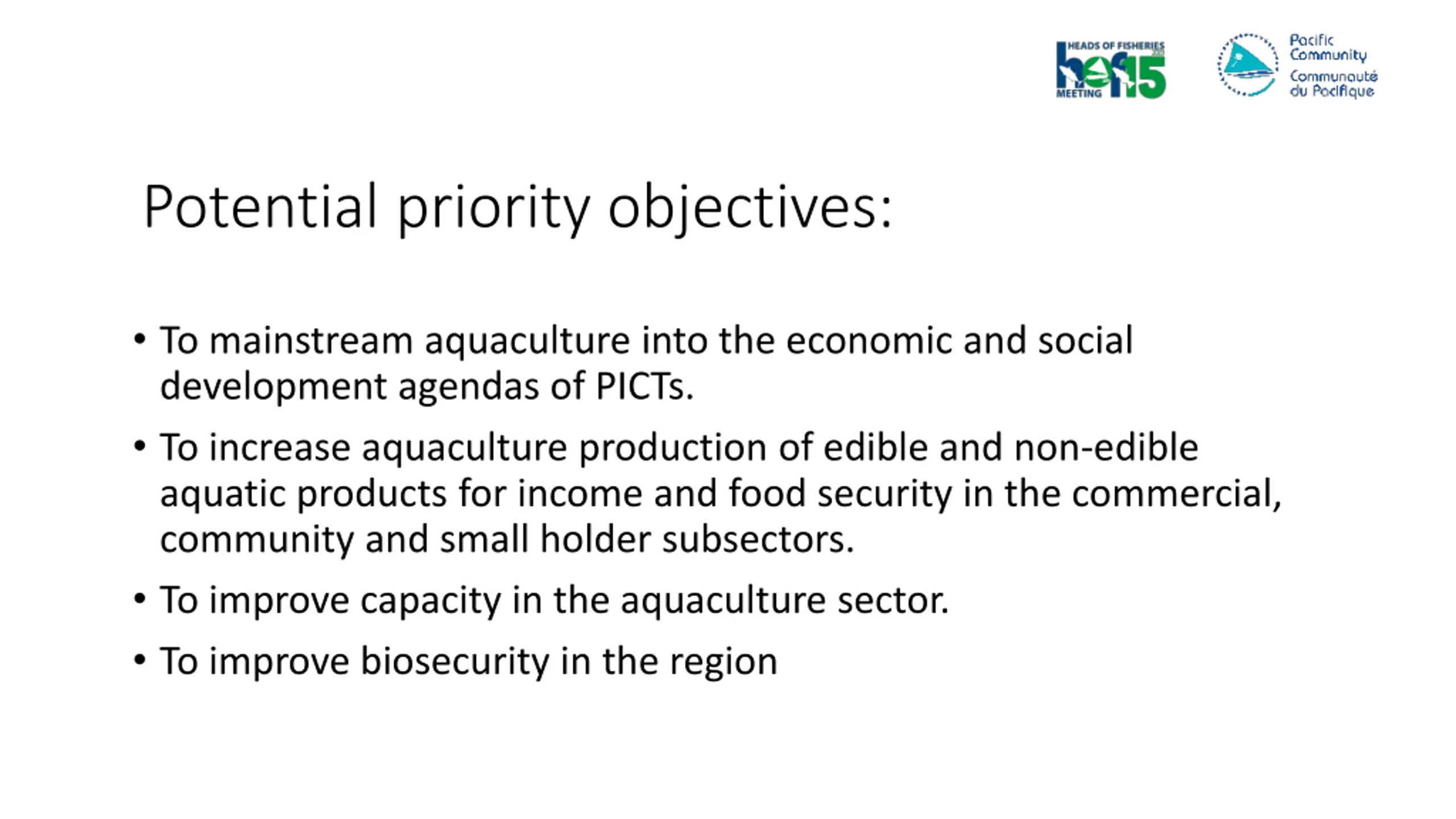 HEADS OF FISHERIES
hof15
MEETING

Pacific Community
Communauté du Pacifique

Potential priority objectives:

• To mainstream aquaculture into the economic and social development agendas of PICTs.
• To increase aquaculture production of edible and non-edible aquatic products for income and food security in the commercial, community and small holder subsectors.
• To improve capacity in the aquaculture sector.
• To improve biosecurity in the region